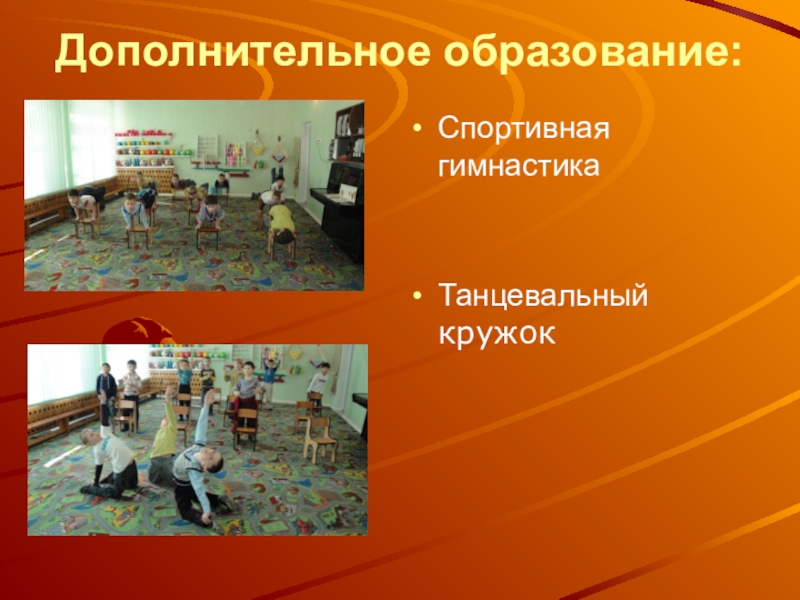 Дополнительное образование:

• Спортивная гимнастика

• Танцевальный кружок